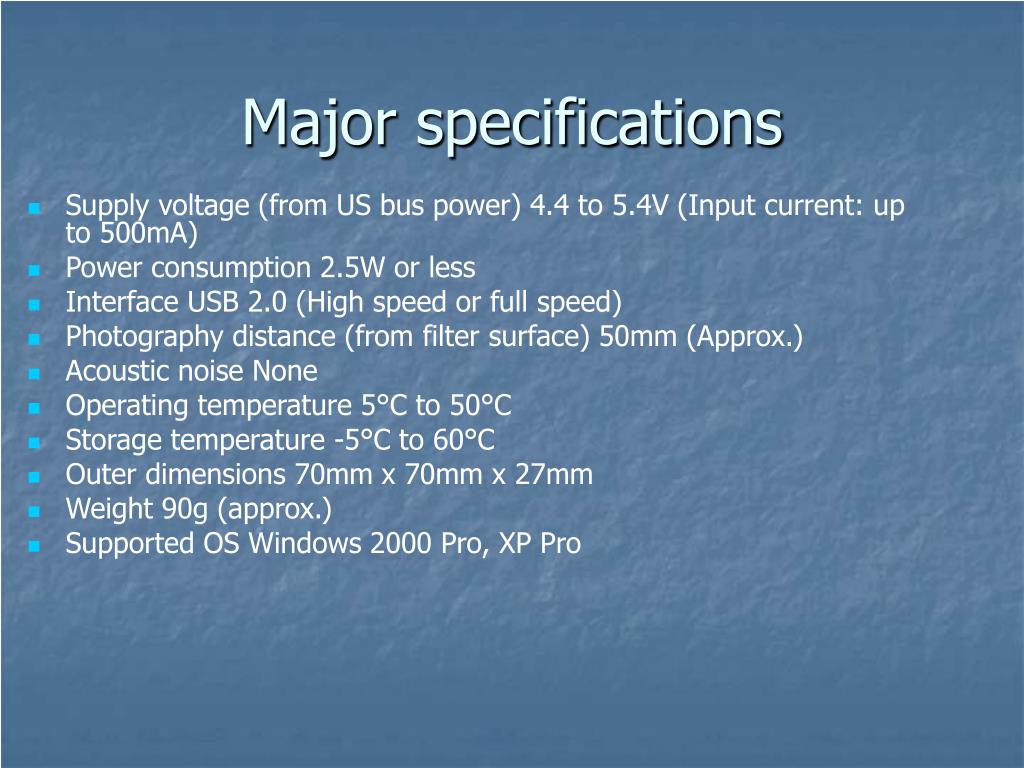 Major specifications

- Supply voltage (from US bus power) 4.4 to 5.4V (Input current: up to 500mA)
- Power consumption 2.5W or less
- Interface USB 2.0 (High speed or full speed)
- Photography distance (from filter surface) 50mm (Approx.)
- Acoustic noise None
- Operating temperature 5°C to 50°C
- Storage temperature -5°C to 60°C
- Outer dimensions 70mm x 70mm x 27mm
- Weight 90g (approx.)
- Supported OS Windows 2000 Pro, XP Pro